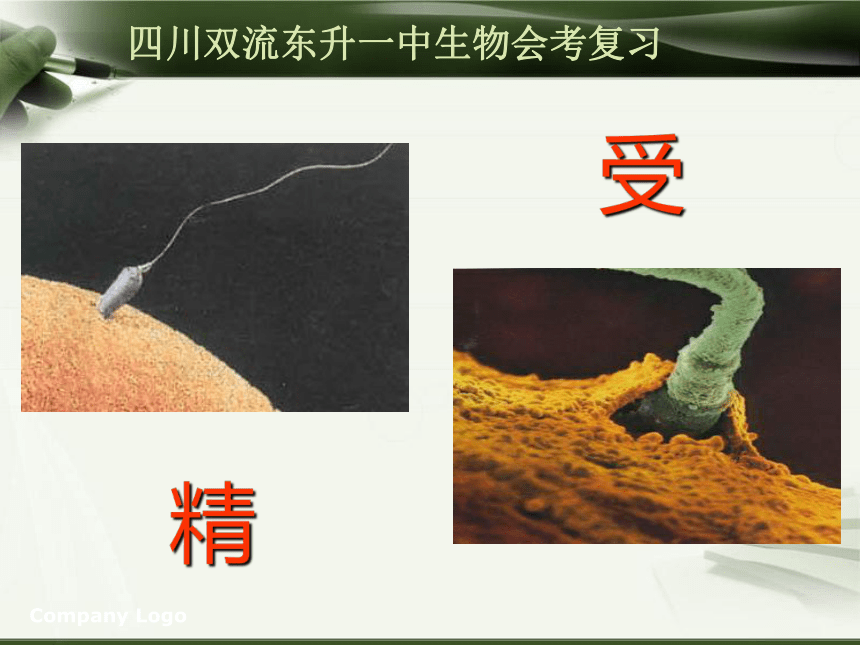 四川双流东升一中生物会考复习

受

精

Company Logo